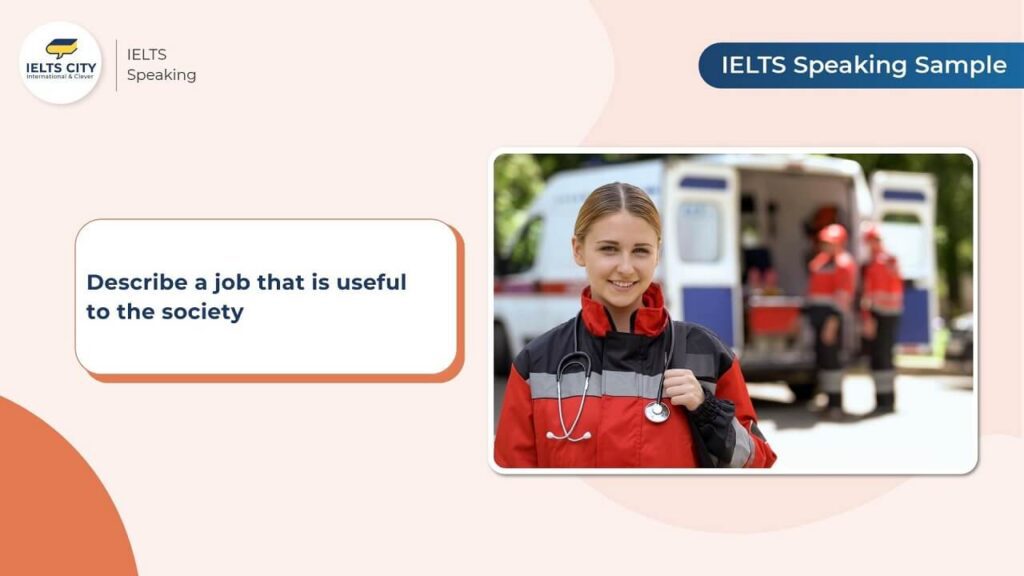 IELTS CITY
International & Clever

IELTS
Speaking

IELTS Speaking Sample

Describe a job that is useful to the society